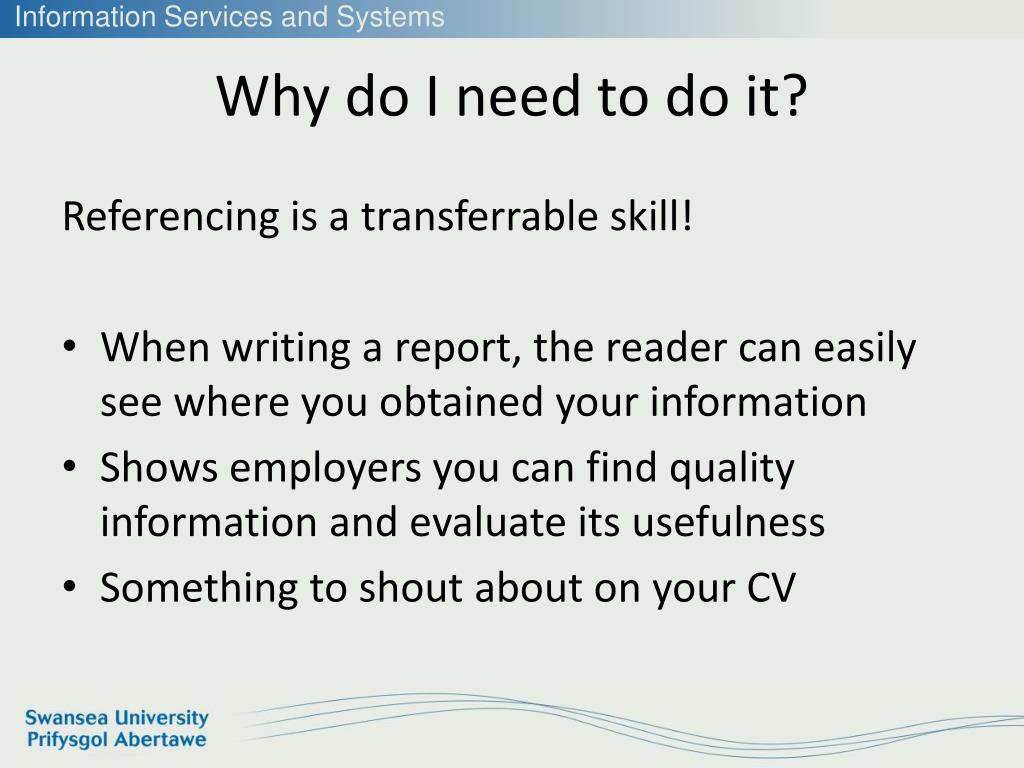 Information Services and Systems

Why do I need to do it?

Referencing is a transferrable skill!

• When writing a report, the reader can easily see where you obtained your information
• Shows employers you can find quality information and evaluate its usefulness
• Something to shout about on your CV

Swansea University
Prifysgol Abertawe